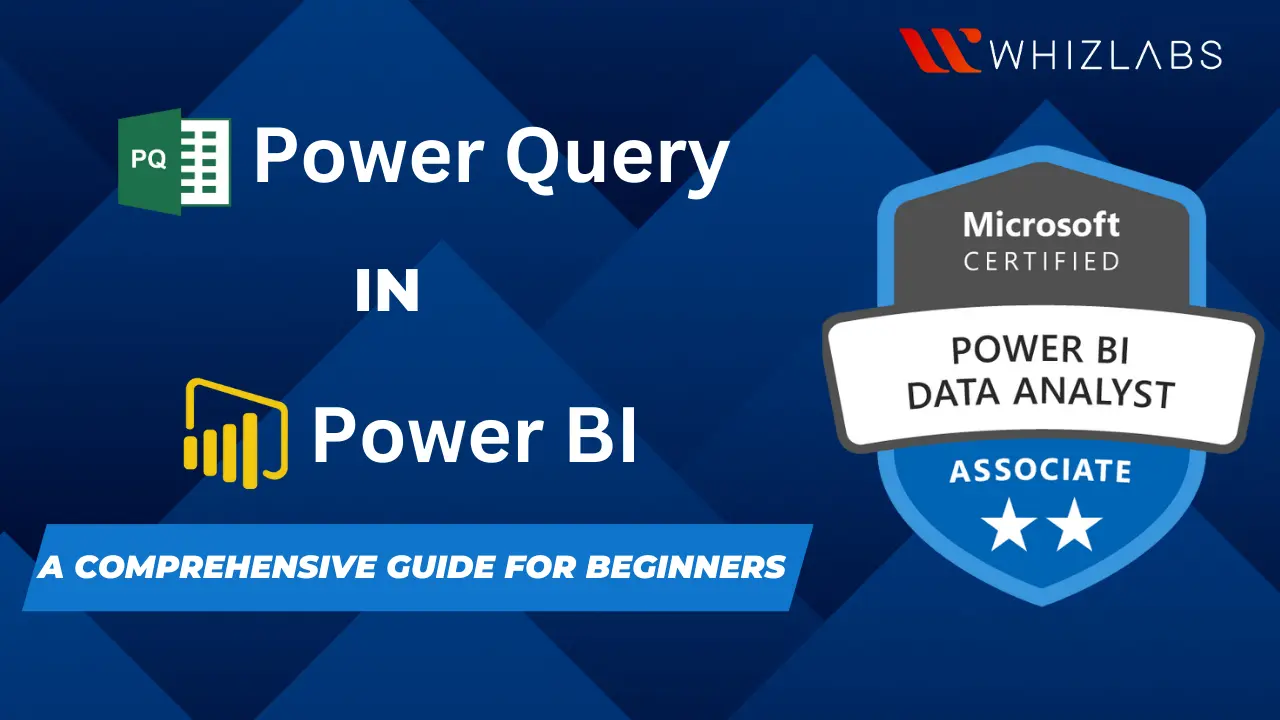 WHIZLABS

PQ Power Query

IN

Power BI

A COMPREHENSIVE GUIDE FOR BEGINNERS

Microsoft
CERTIFIED

POWER BI
DATA ANALYST

ASSOCIATE